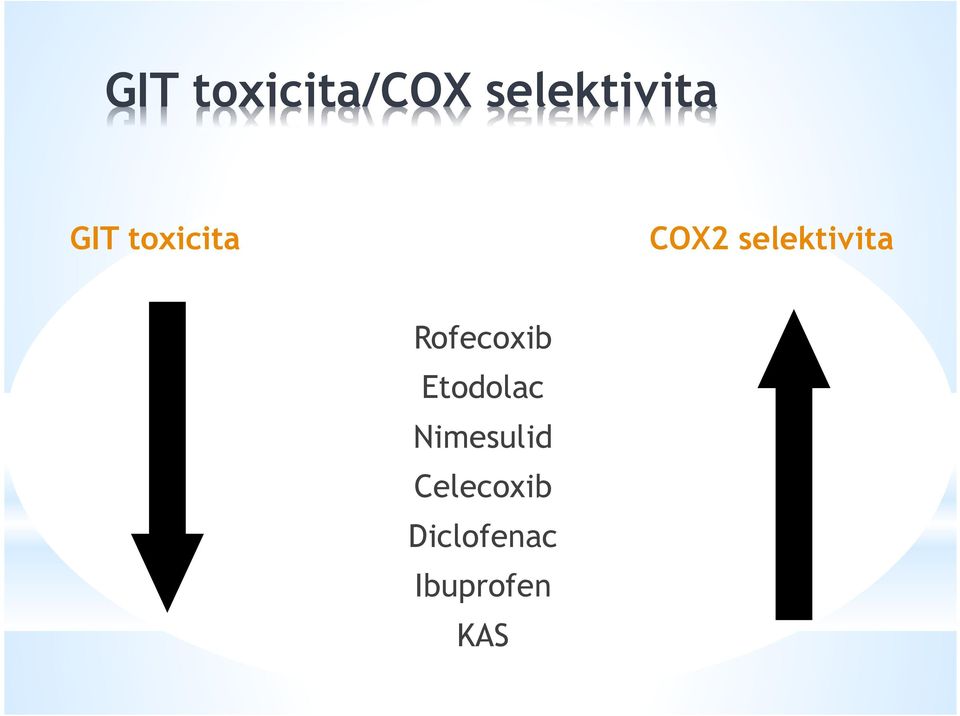 GIT toxicita/COX selektivita

GIT toxicita

COX2 selektivita

Rofecoxib
Etodolac
Nimesulid
Celecoxib
Diclofenac
Ibuprofen
KAS